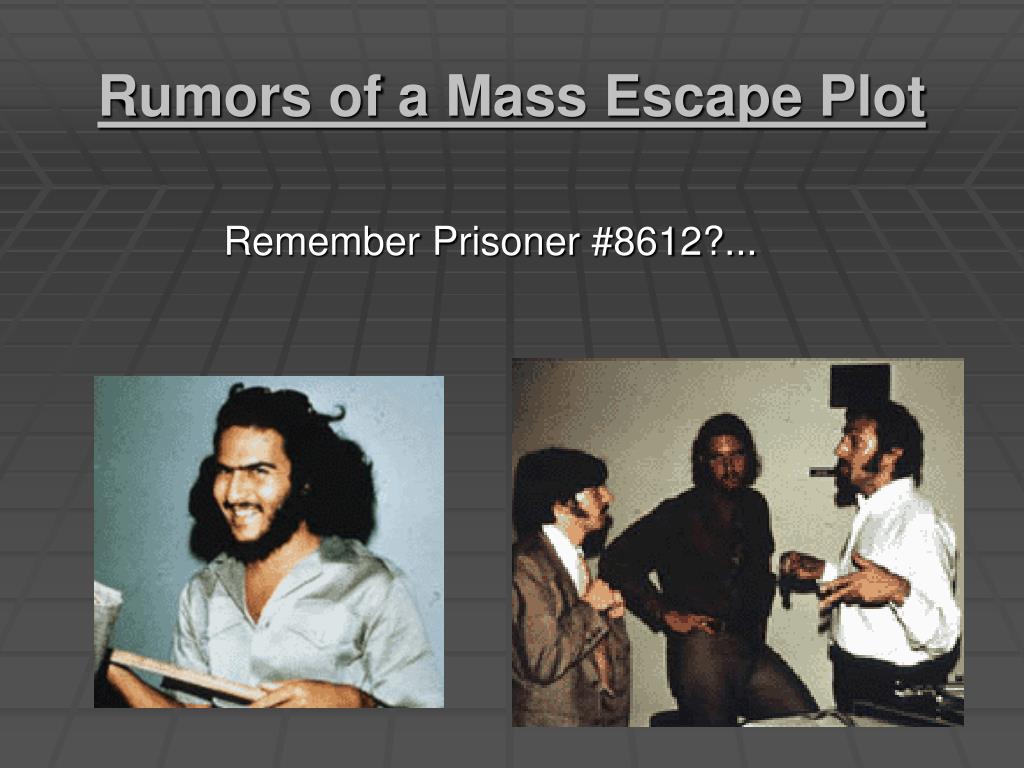 Rumors of a Mass Escape Plot

Remember Prisoner #8612?...